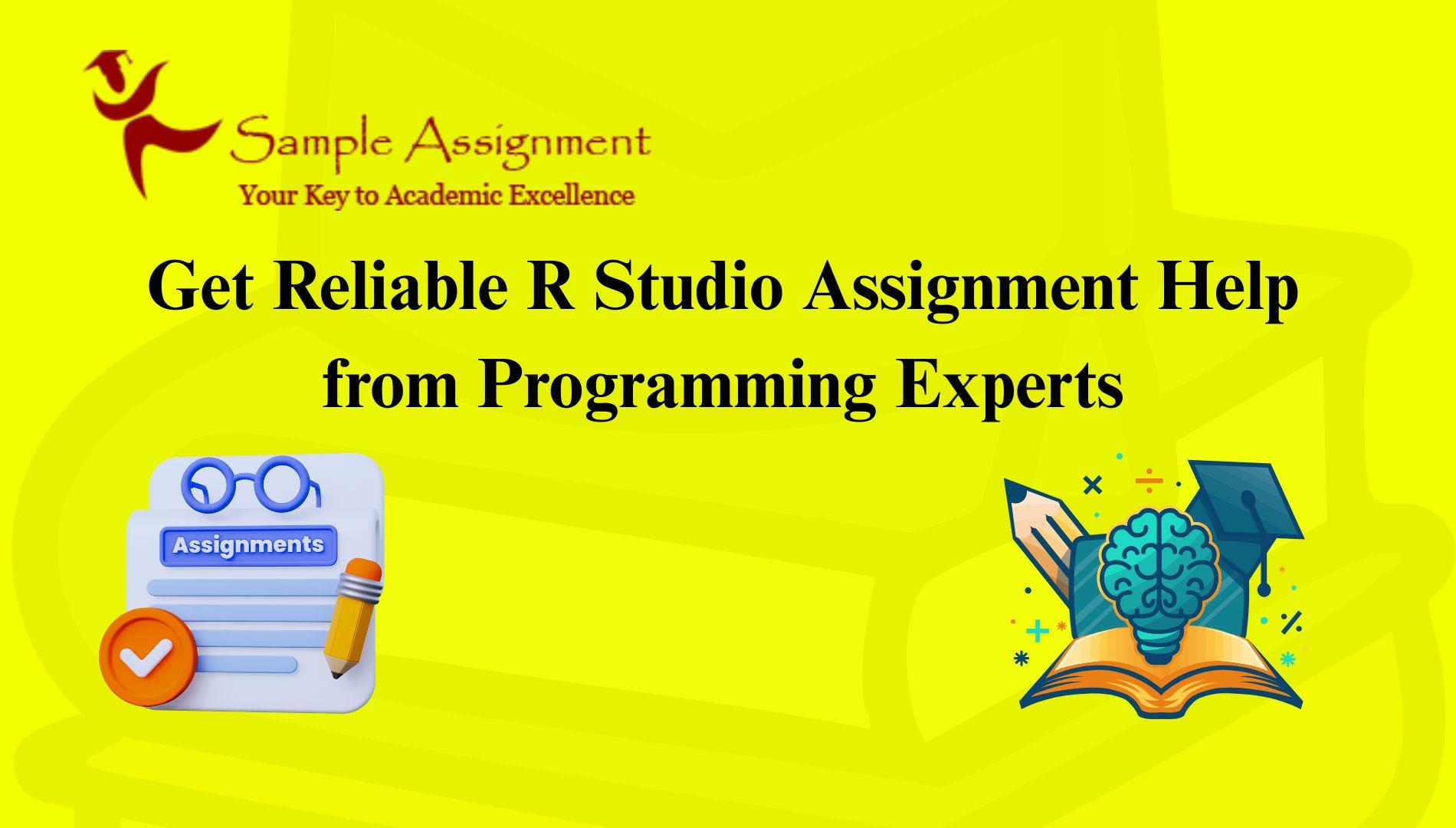 Sample Assignment
Your Key to Academic Excellence

Get Reliable R Studio Assignment Help from Programming Experts

Assignments